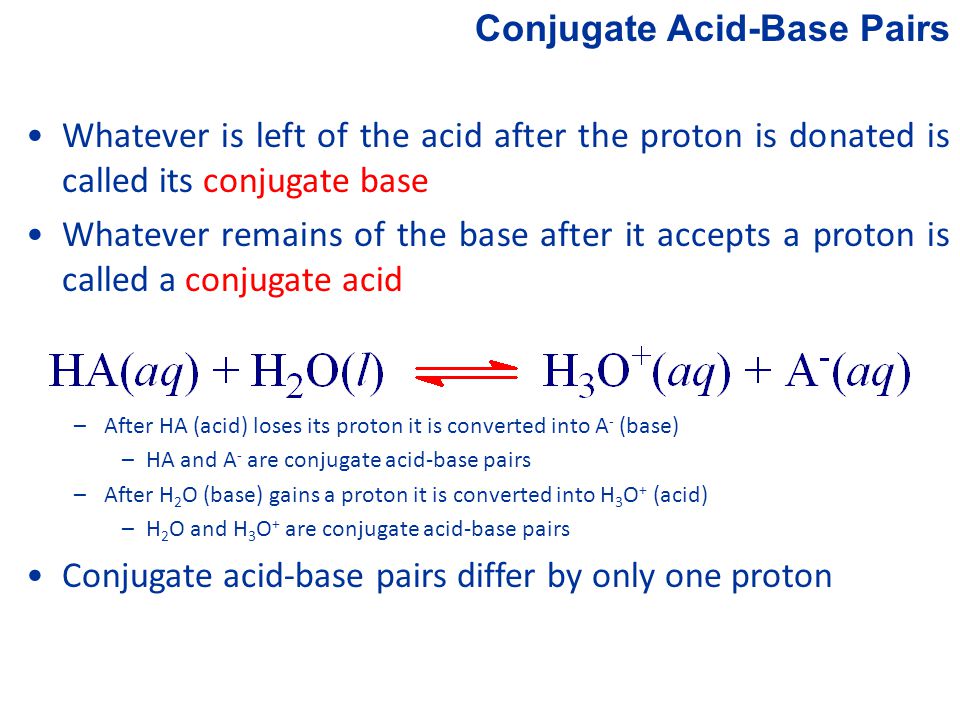 Conjugate Acid-Base Pairs

• Whatever is left of the acid after the proton is donated is called its conjugate base

• Whatever remains of the base after it accepts a proton is called a conjugate acid

$HA(aq) + H_2O(l) \rightleftharpoons H_3O^+(aq) + A^-(aq)$

– After HA (acid) loses its proton it is converted into $A^-$ (base)

– HA and $A^-$ are conjugate acid-base pairs

– After $H_2O$ (base) gains a proton it is converted into $H_3O^+$ (acid)

– $H_2O$ and $H_3O^+$ are conjugate acid-base pairs

• Conjugate acid-base pairs differ by only one proton